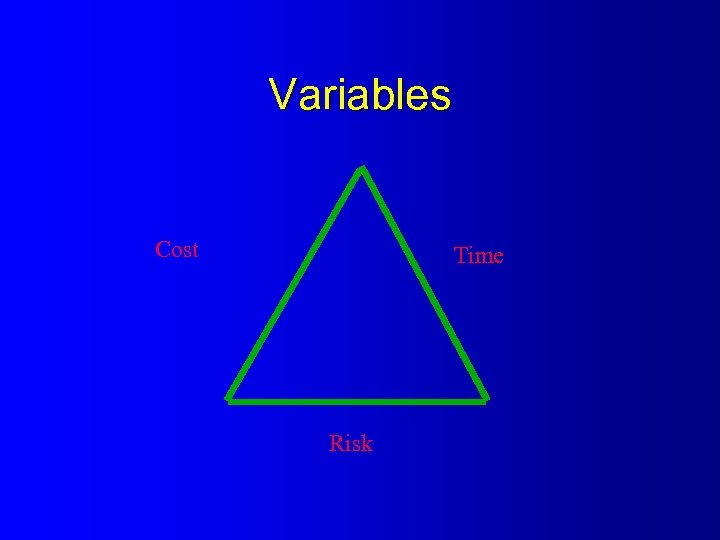 Variables

Cost

Time

Risk